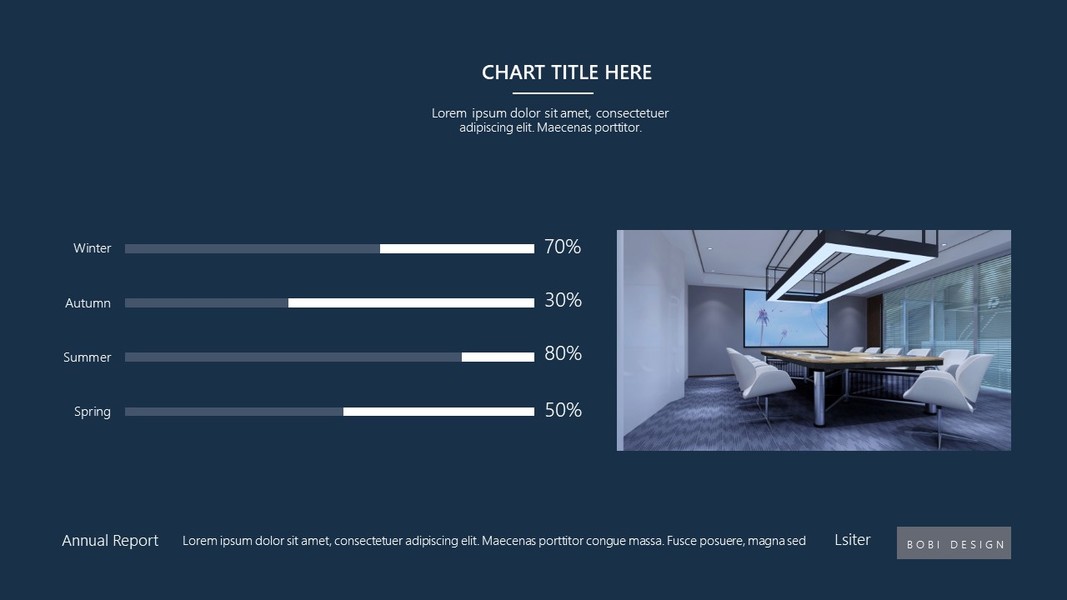 CHART TITLE HERE

Lorem ipsum dolor sit amet, consectetuer adipiscing elit. Maecenas porttitor.

Winter
70%
Autumn
30%
Summer
80%
Spring
50%

Annual Report
Lorem ipsum dolor sit amet, consectetuer adipiscing elit. Maecenas porttitor congue massa. Fusce posuere, magna sed
Lsiter
BOBI DESIGN